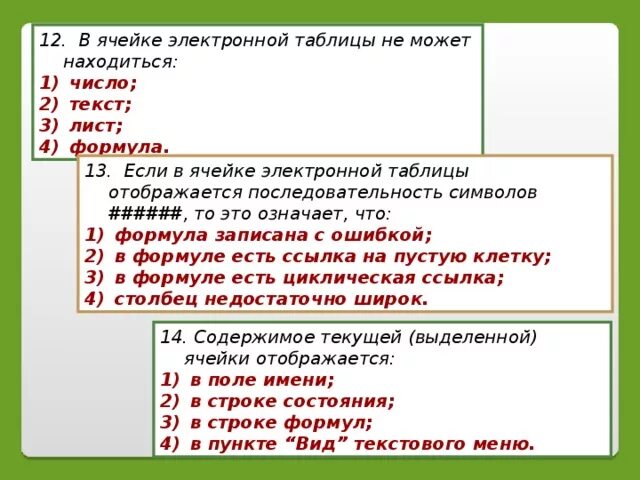 12. В ячейке электронной таблицы не может находиться:
1) число;
2) текст;
3) лист;
4) формула.

13. Если в ячейке электронной таблицы отображается последовательность символов ######, то это означает, что:
1) формула записана с ошибкой;
2) в формуле есть ссылка на пустую клетку;
3) в формуле есть циклическая ссылка;
4) столбец недостаточно широк.

14. Содержимое текущей (выделенной) ячейки отображается:
1) в поле имени;
2) в строке состояния;
3) в строке формул;
4) в пункте “Вид” текстового меню.